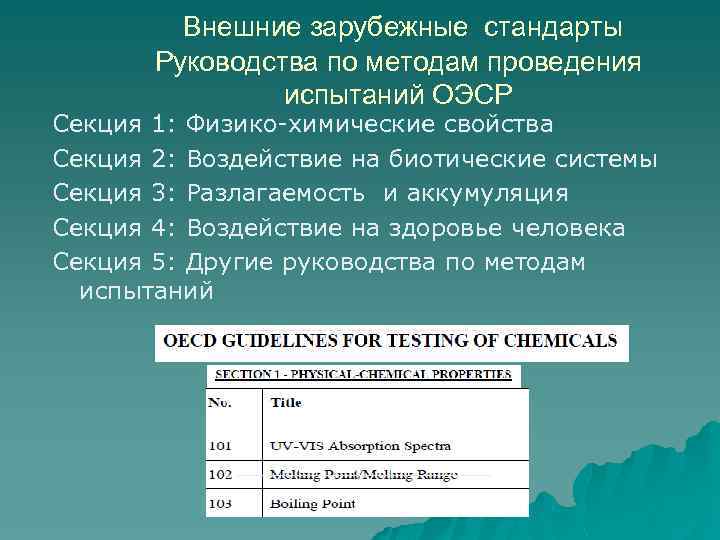 Внешние зарубежные стандарты Руководства по методам проведения испытаний ОЭСР

Секция 1: Физико-химические свойства

Секция 2: Воздействие на биотические системы

Секция 3: Разлагаемость и аккумуляция

Секция 4: Воздействие на здоровье человека

Секция 5: Другие руководства по методам испытаний

OECD GUIDELINES FOR TESTING OF CHEMICALS

SECTION 1 - PHYSICAL-CHEMICAL PROPERTIES

| No. | Title |
|---|---|
| 101 | UV-VIS Absorption Spectra |
| 102 | Melting Point/Melting Range |
| 103 | Boiling Point |